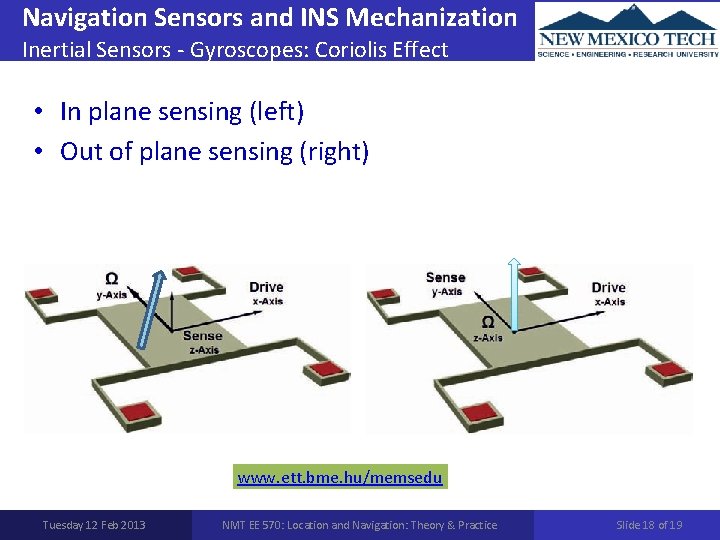 Navigation Sensors and INS Mechanization
Inertial Sensors - Gyroscopes: Coriolis Effect

NEW MEXICO TECH
SCIENCE • ENGINEERING • RESEARCH UNIVERSITY

• In plane sensing (left)
• Out of plane sensing (right)

$\Omega$
y-Axis
Drive
x-Axis
Sense
z-Axis

Sense
y-Axis
Drive
x-Axis
$\Omega$
z-Axis

www.ett.bme.hu/memsedu

Tuesday 12 Feb 2013
NMT EE 570: Location and Navigation: Theory & Practice
Slide 18 of 19